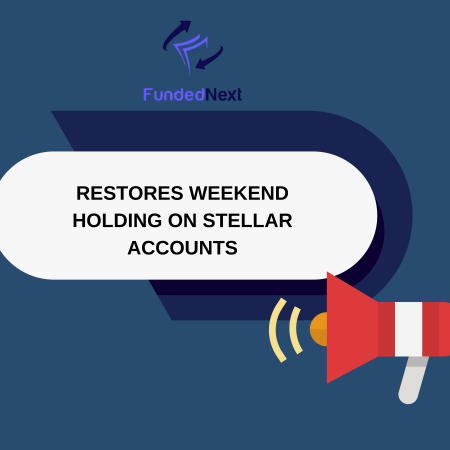 FundedNext

RESTORES WEEKEND HOLDING ON STELLAR ACCOUNTS